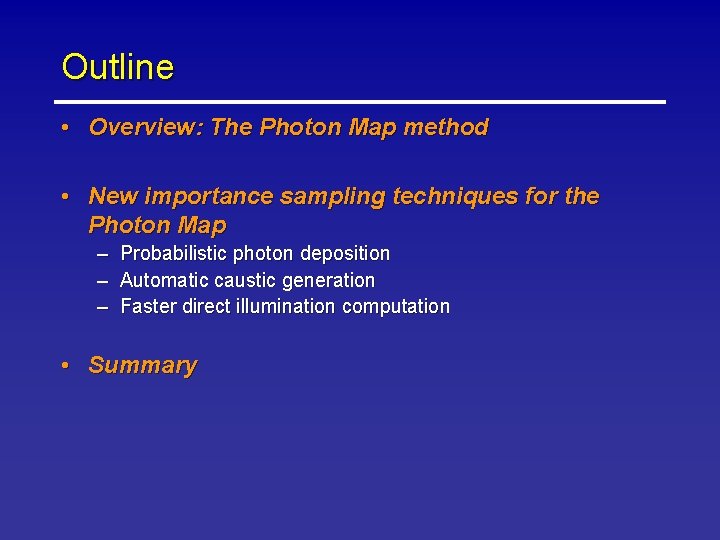 Outline

• Overview: The Photon Map method

• New importance sampling techniques for the Photon Map
– Probabilistic photon deposition
– Automatic caustic generation
– Faster direct illumination computation

• Summary